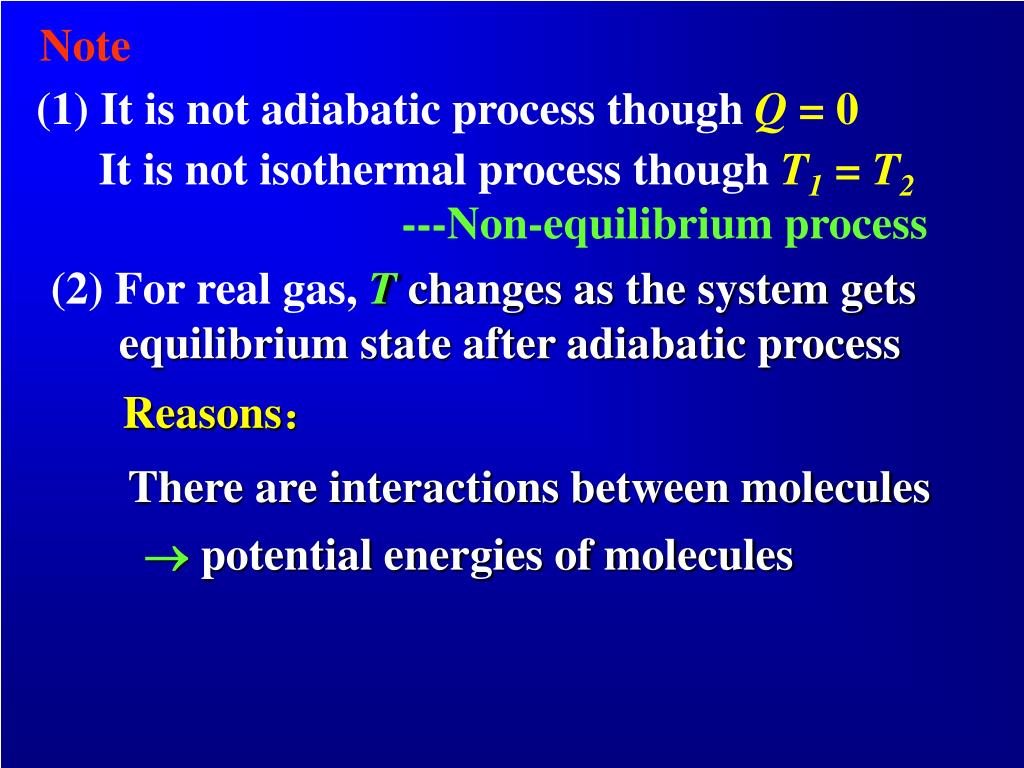 Note

(1) It is not adiabatic process though $Q = 0$

It is not isothermal process though $T_1 = T_2$

---Non-equilibrium process

(2) For real gas, $T$ changes as the system gets equilibrium state after adiabatic process

Reasons:

There are interactions between molecules

$\rightarrow$ potential energies of molecules